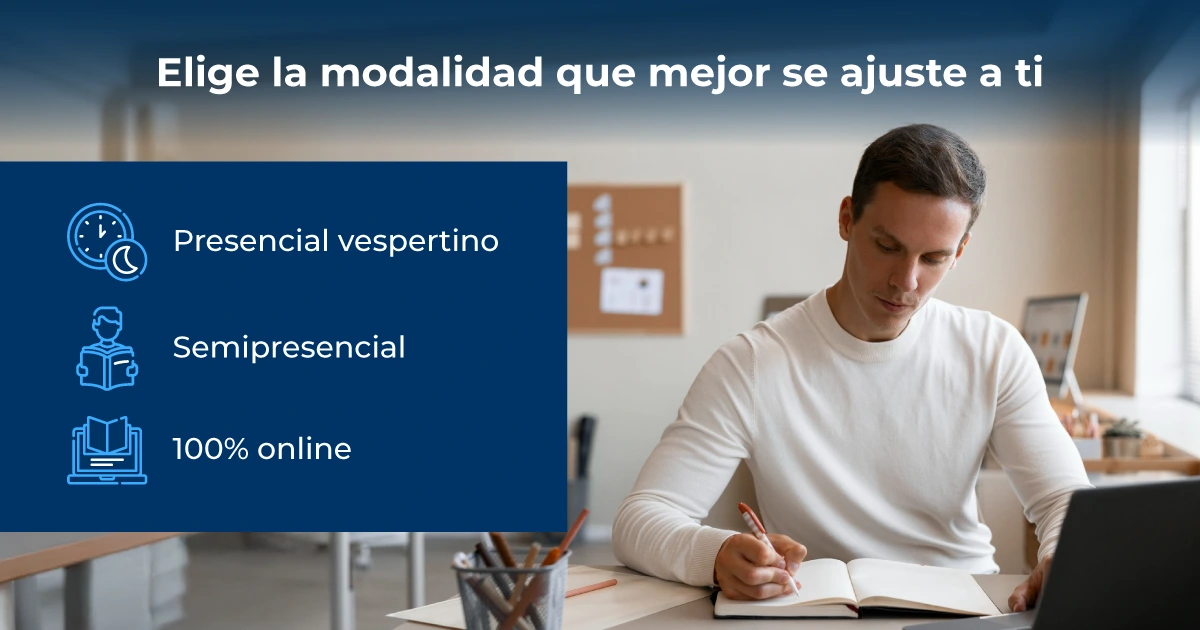 Elige la modalidad que mejor se ajuste a ti

Presencial vespertino

Semipresencial

100% online